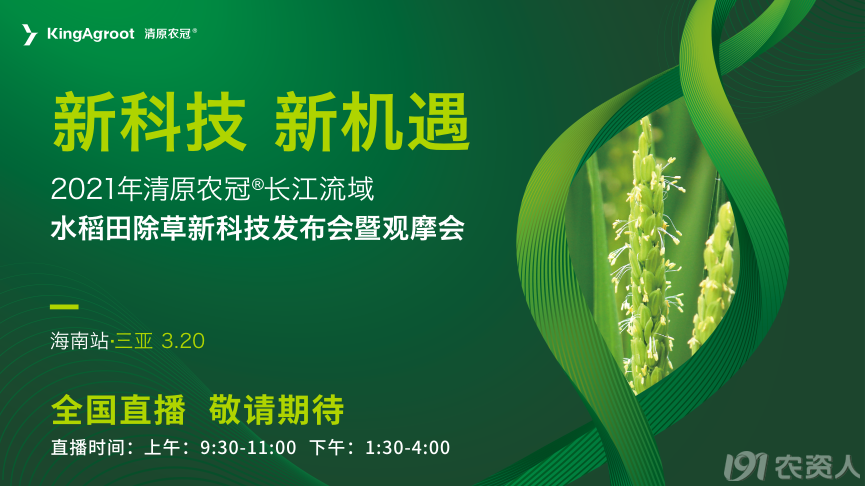 KingAgroot 清原农冠®

新科技 新机遇

2021年清原农冠®长江流域
水稻田除草新科技发布会暨观摩会

海南站·三亚 3.20

全国直播 敬请期待

直播时间：上午：9:30-11:00 下午：1:30-4:00

191农资人